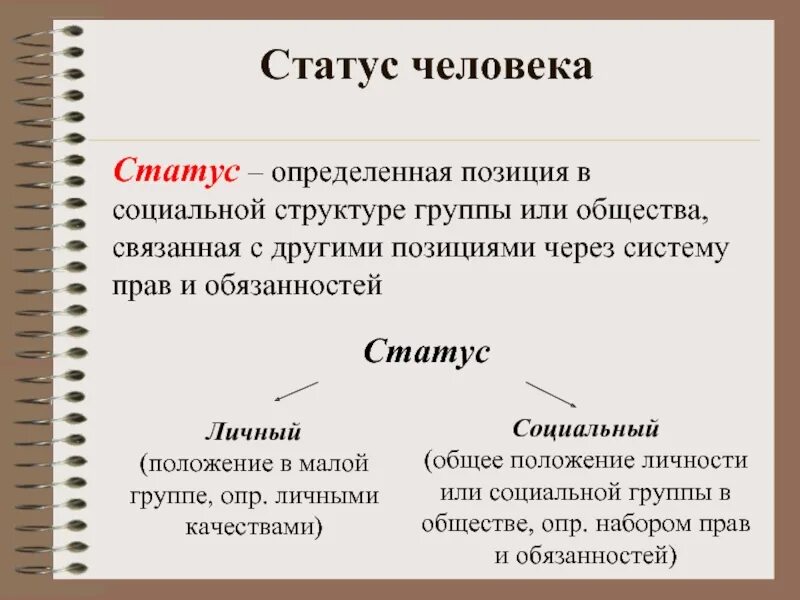 Статус человека

Статус – определенная позиция в социальной структуре группы или общества, связанная с другими позициями через систему прав и обязанностей

Статус

Личный
(положение в малой группе, опр. личными качествами)

Социальный
(общее положение личности или социальной группы в обществе, опр. набором прав и обязанностей)